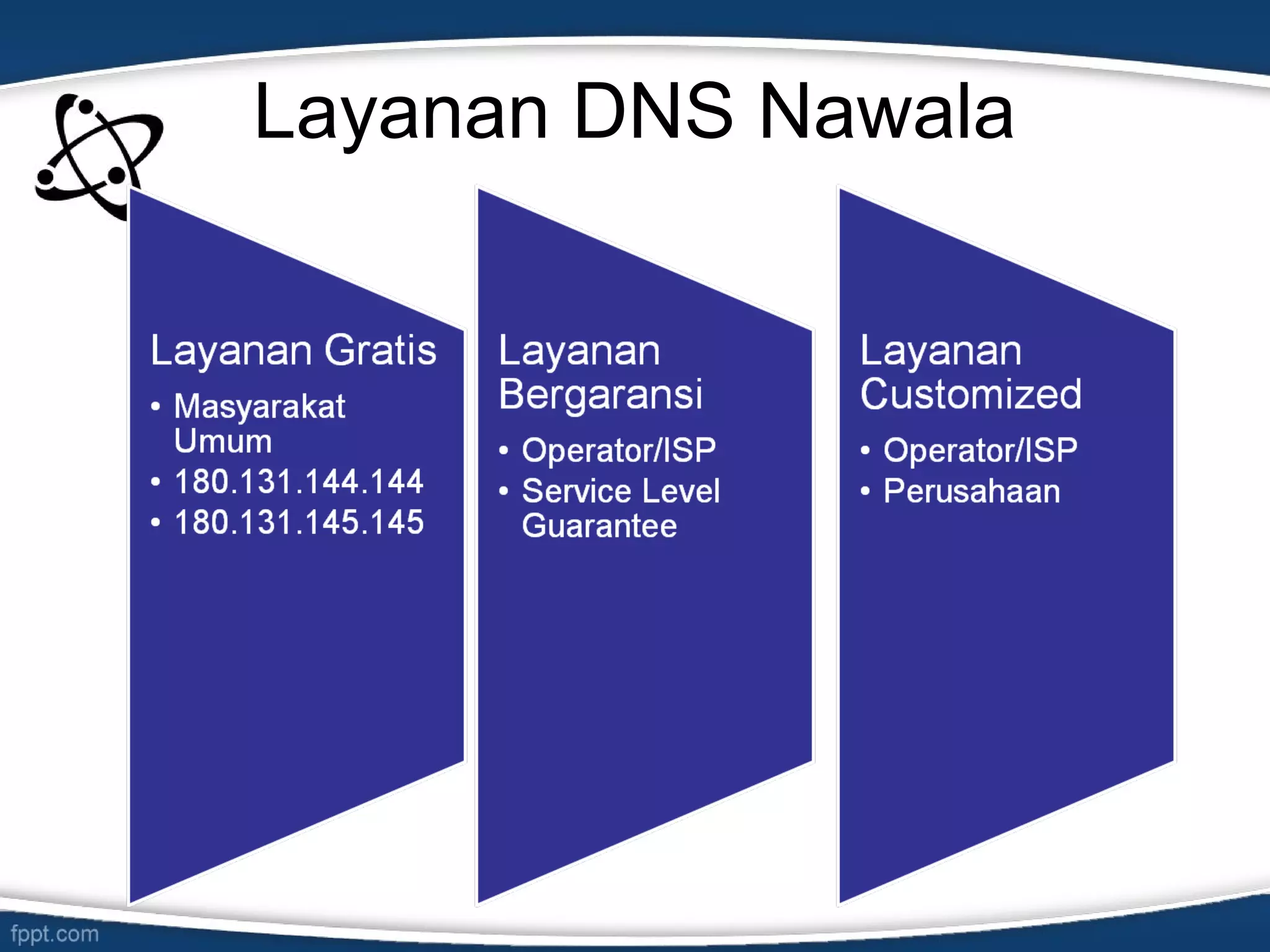 Layanan DNS Nawala

Layanan Gratis
• Masyarakat Umum
• 180.131.144.144
• 180.131.145.145

Layanan Bergaransi
• Operator/ISP
• Service Level Guarantee

Layanan Customized
• Operator/ISP
• Perusahaan

fppt.com